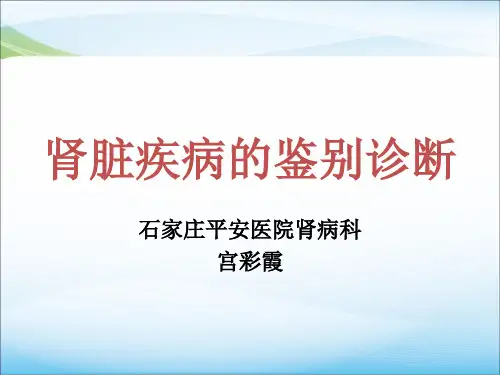 肾脏疾病的鉴别诊断

石家庄平安医院肾病科
宫彩霞